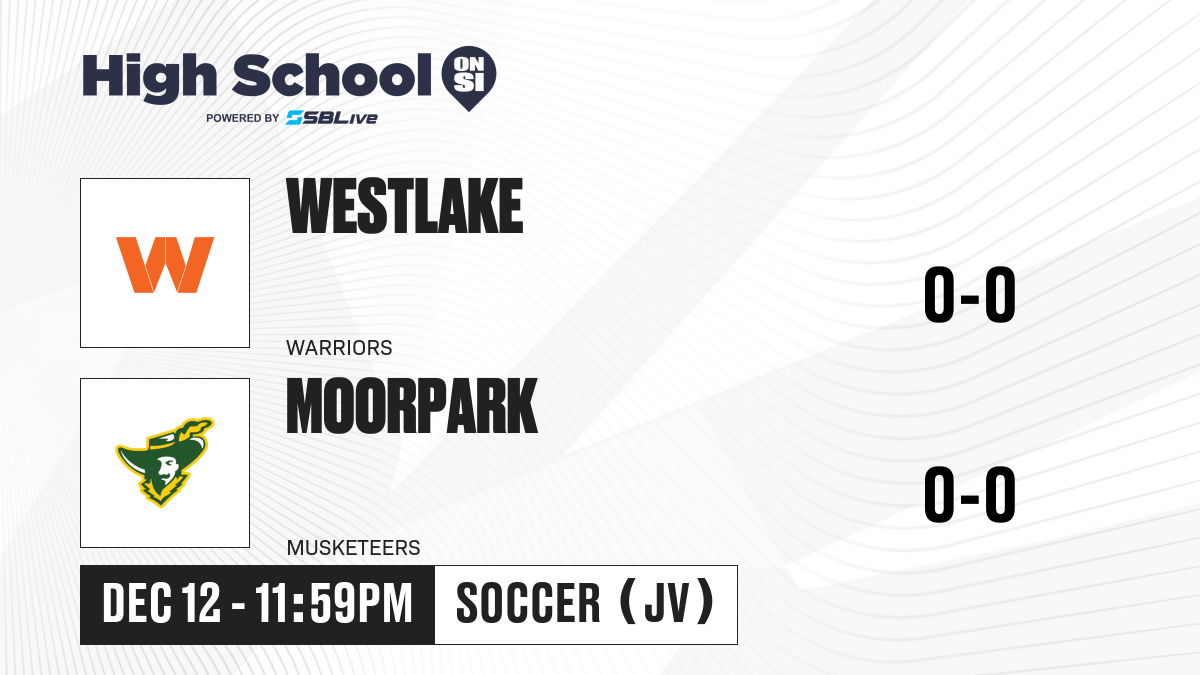 High School ON SI
POWERED BY SBLive

W

WESTLAKE

WARRIORS

0-0

MOORPARK

MUSKETEERS

0-0

DEC 12 - 11:59PM

SOCCER (JV)